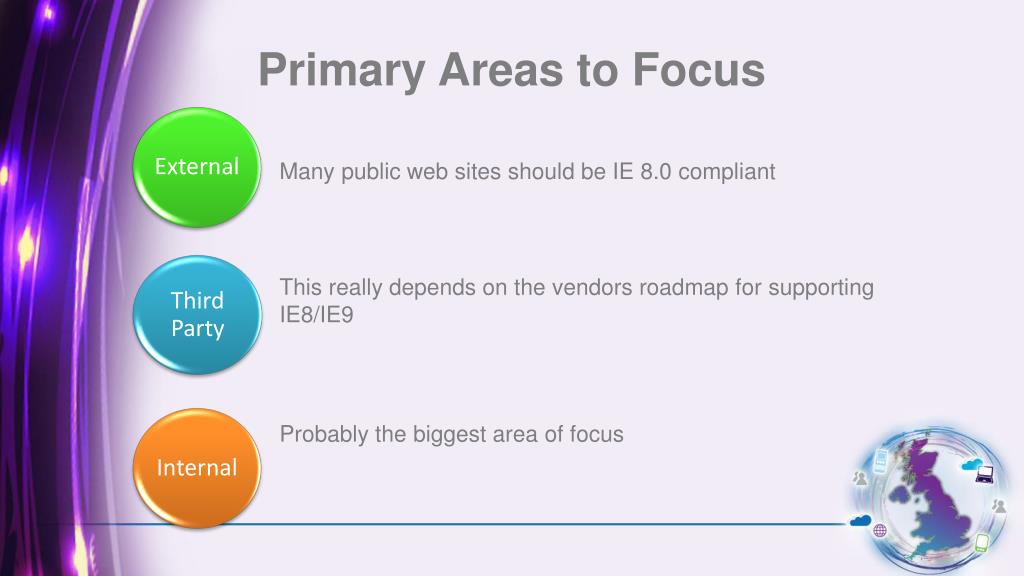 Primary Areas to Focus

External

Many public web sites should be IE 8.0 compliant

Third Party

This really depends on the vendors roadmap for supporting IE8/IE9

Internal

Probably the biggest area of focus